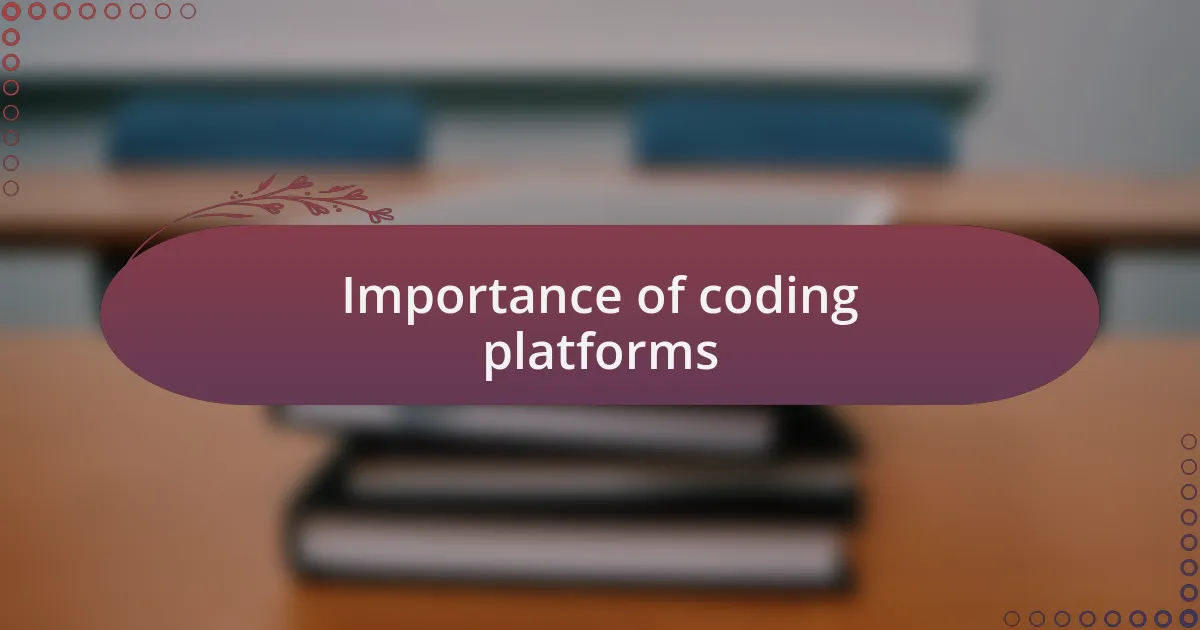 Importance of coding platforms